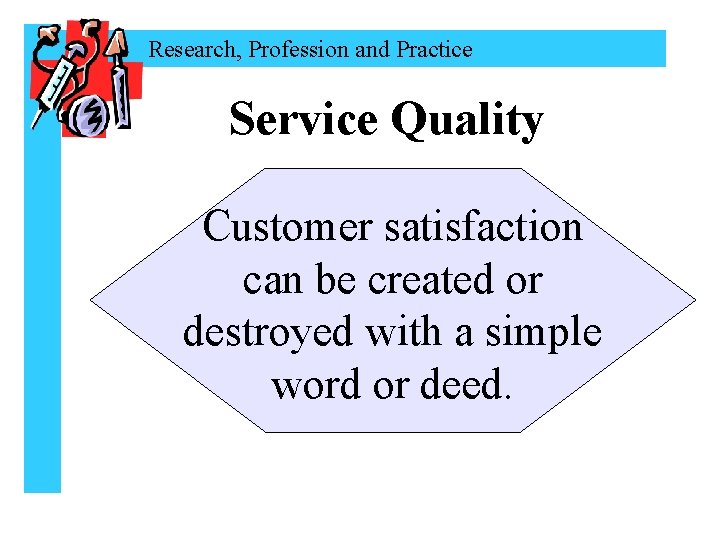 Research, Profession and Practice

Service Quality

Customer satisfaction can be created or destroyed with a simple word or deed.